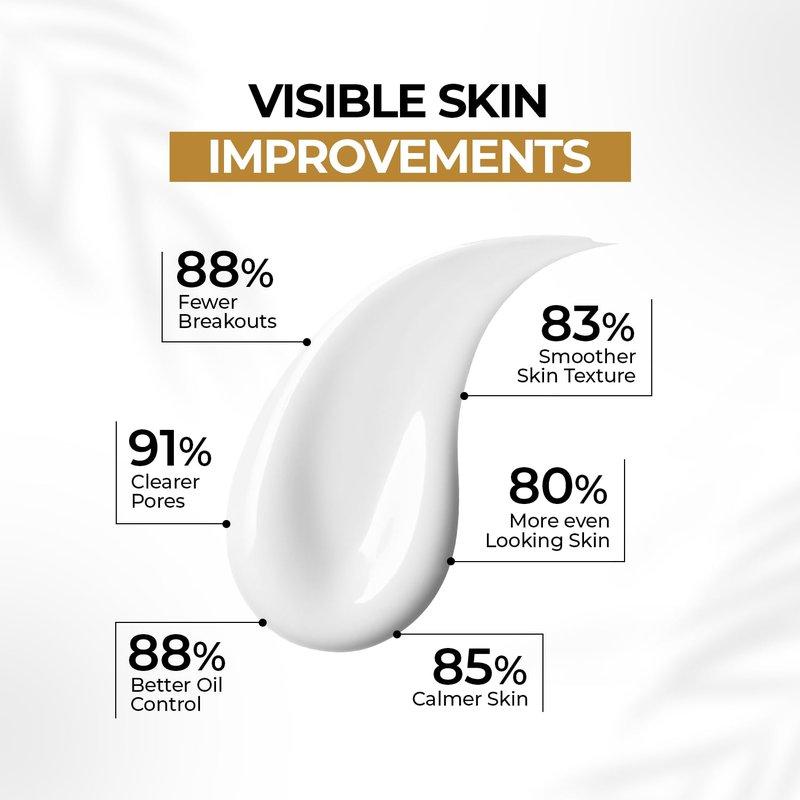 VISIBLE SKIN
IMPROVEMENTS

88%
Fewer Breakouts

83%
Smoother Skin Texture

91%
Clearer Pores

80%
More even Looking Skin

88%
Better Oil Control

85%
Calmer Skin